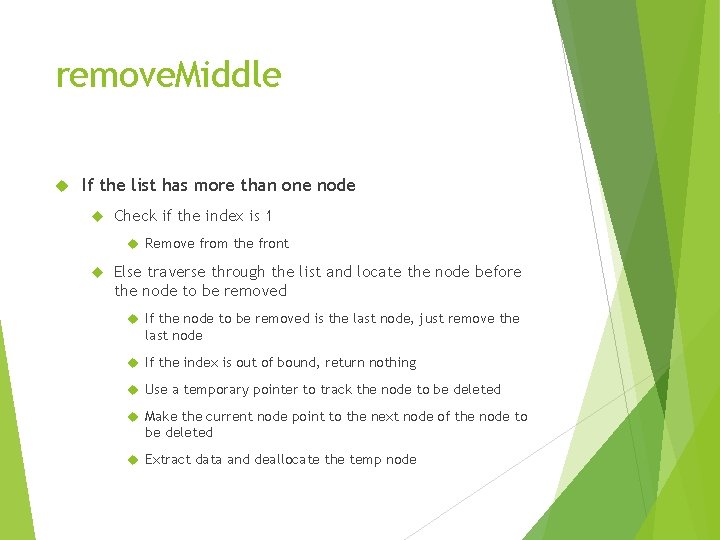 removeMiddle

If the list has more than one node

Check if the index is 1

Remove from the front

Else traverse through the list and locate the node before the node to be removed

If the node to be removed is the last node, just remove the last node

If the index is out of bound, return nothing

Use a temporary pointer to track the node to be deleted

Make the current node point to the next node of the node to be deleted

Extract data and deallocate the temp node